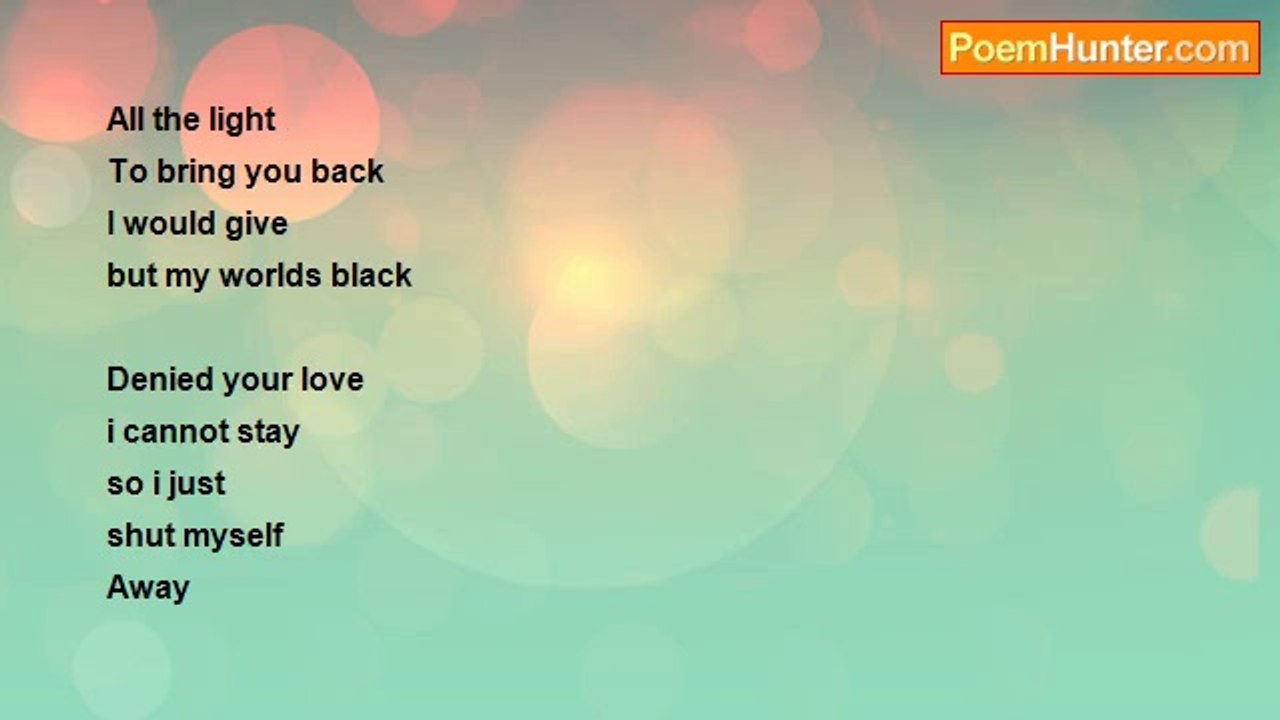 PoemHunter.com

All the light
To bring you back
I would give
but my worlds black

Denied your love
i cannot stay
so i just
shut myself
Away